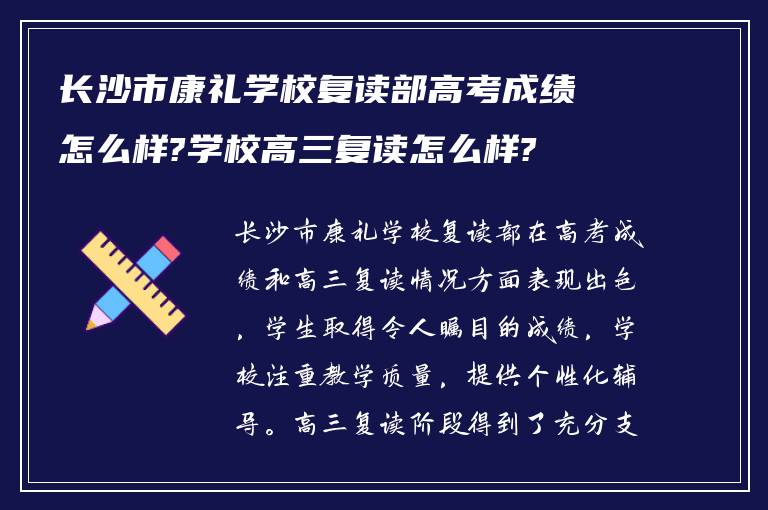 长沙市康礼学校复读部高考成绩怎么样?学校高三复读怎么样?

长沙市康礼学校复读部在高考成绩和高三复读情况方面表现出色，学生取得令人瞩目的成绩，学校注重教学质量，提供个性化辅导。高三复读阶段得到了充分支